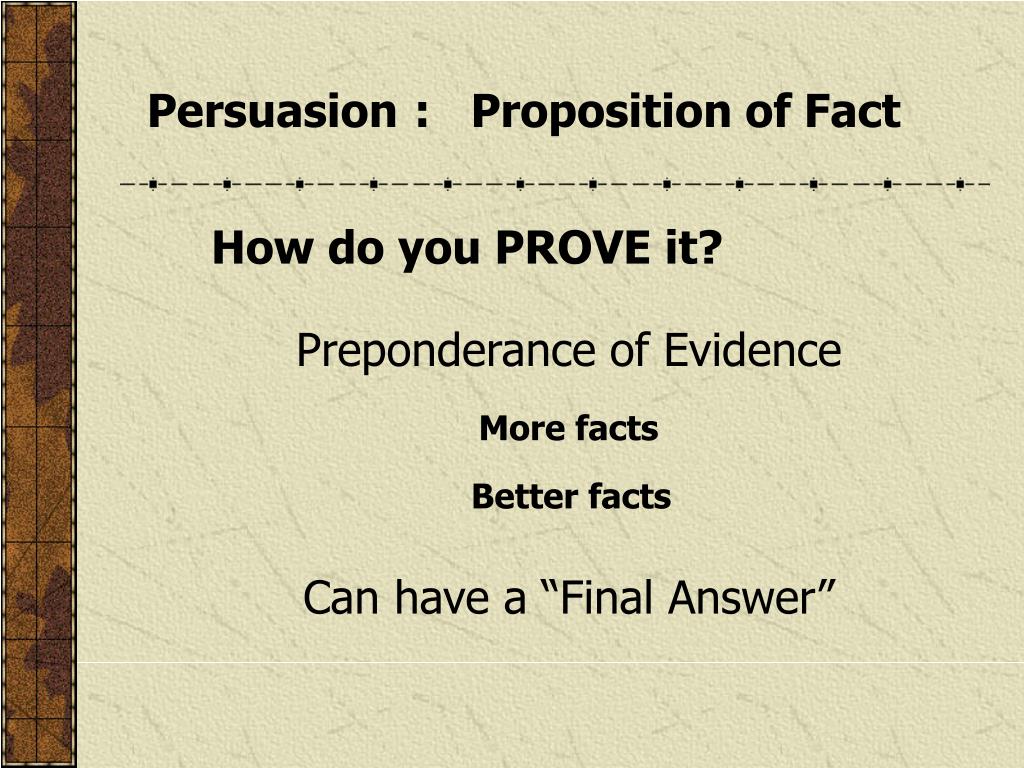 Persuasion : Proposition of Fact

How do you PROVE it?

Preponderance of Evidence

More facts

Better facts

Can have a “Final Answer”